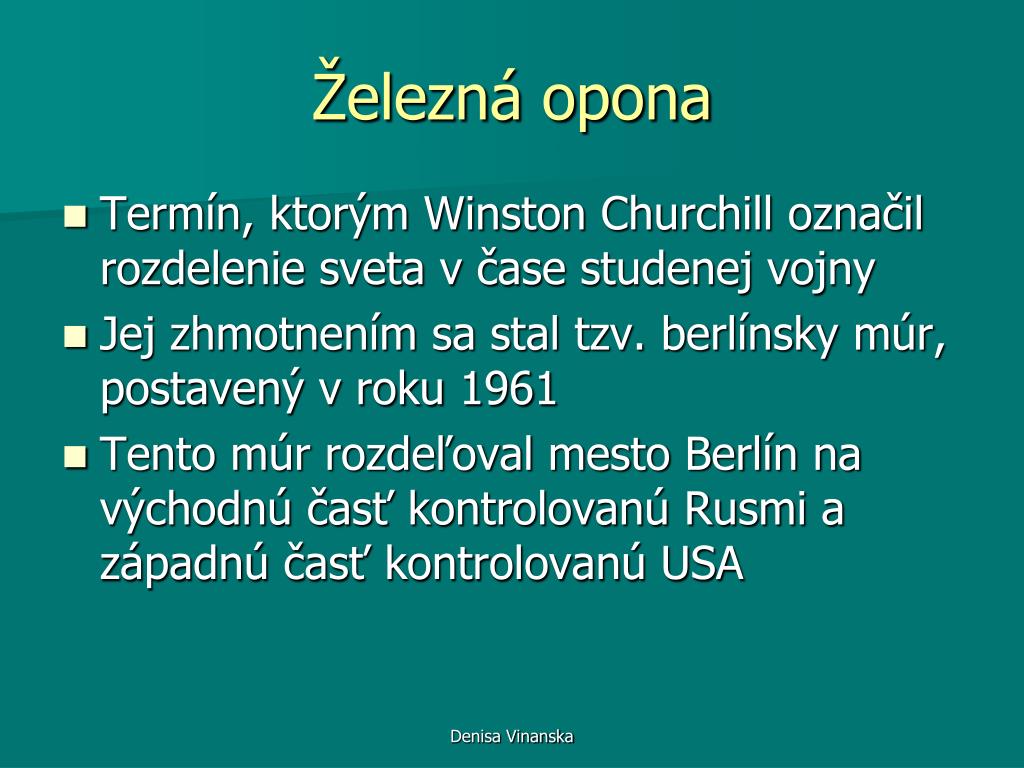 Železná opona

- Termín, ktorým Winston Churchill označil rozdelenie sveta v čase studenej vojny
- Jej zhmotnením sa stal tzv. berlínsky múr, postavený v roku 1961
- Tento múr rozdeľoval mesto Berlín na východnú časť kontrolovanú Rusmi a západnú časť kontrolovanú USA

Denisa Vinanska